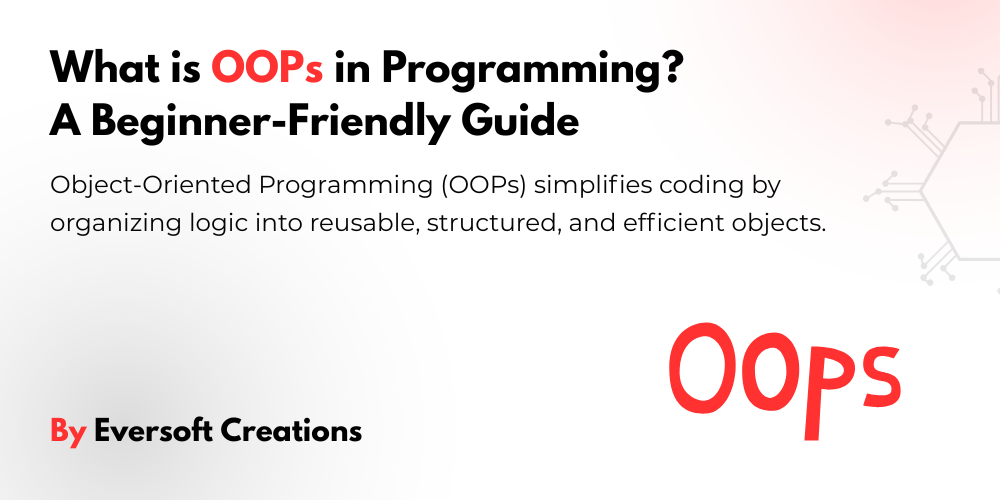 What is OOPs in Programming?
A Beginner-Friendly Guide

Object-Oriented Programming (OOPs) simplifies coding by organizing logic into reusable, structured, and efficient objects.

OOPs

By Eversoft Creations